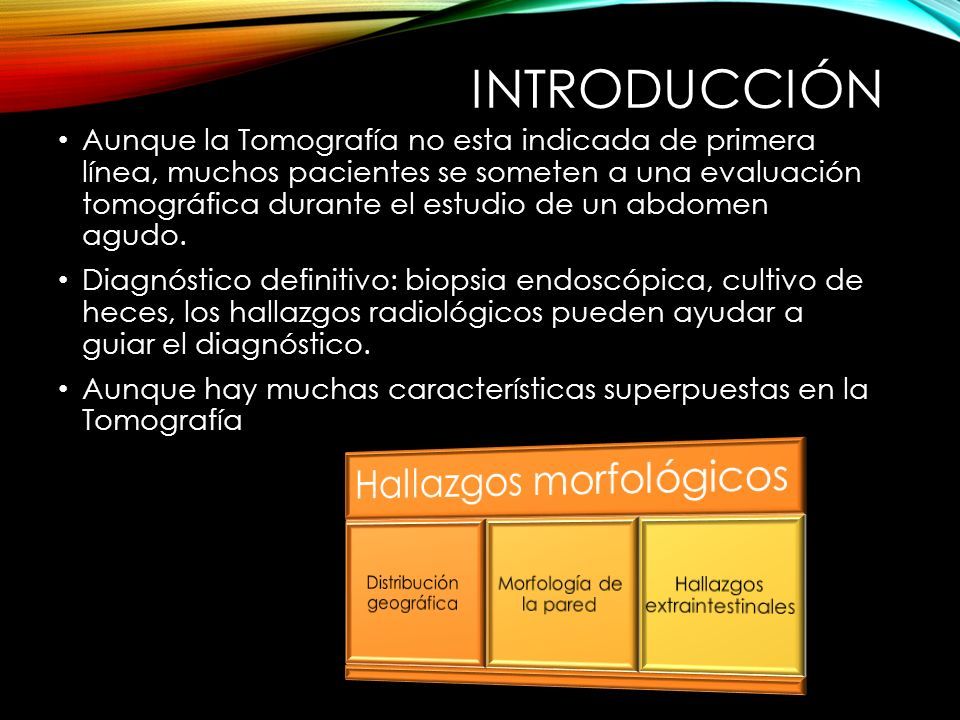 INTRODUCCIÓN

• Aunque la Tomografía no esta indicada de primera línea, muchos pacientes se someten a una evaluación tomográfica durante el estudio de un abdomen agudo.

• Diagnóstico definitivo: biopsia endoscópica, cultivo de heces, los hallazgos radiológicos pueden ayudar a guiar el diagnóstico.

• Aunque hay muchas características superpuestas en la Tomografía

Hallazgos morfológicos

Distribución geográfica

Morfología de la pared

Hallazgos extraintestinales